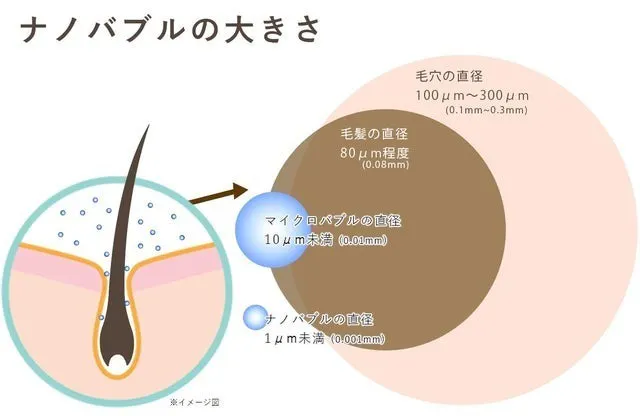 ナノバブルの大きさ

毛穴の直径
100μm～300μm
(0.1mm~0.3mm)

毛髪の直径
80μm程度
(0.08mm)

マイクロバブルの直径
10μm未満 (0.01mm)

ナノバブルの直径
1μm未満 (0.001mm)

※イメージ図